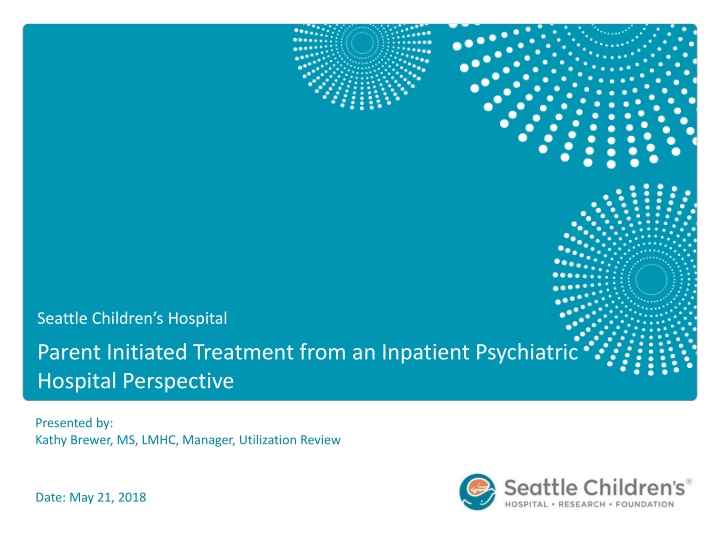 Seattle Children's Hospital

Parent Initiated Treatment from an Inpatient Psychiatric Hospital Perspective

Presented by:
Kathy Brewer, MS, LMHC, Manager, Utilization Review

Date: May 21, 2018

Seattle Children's®
HOSPITAL • RESEARCH • FOUNDATION